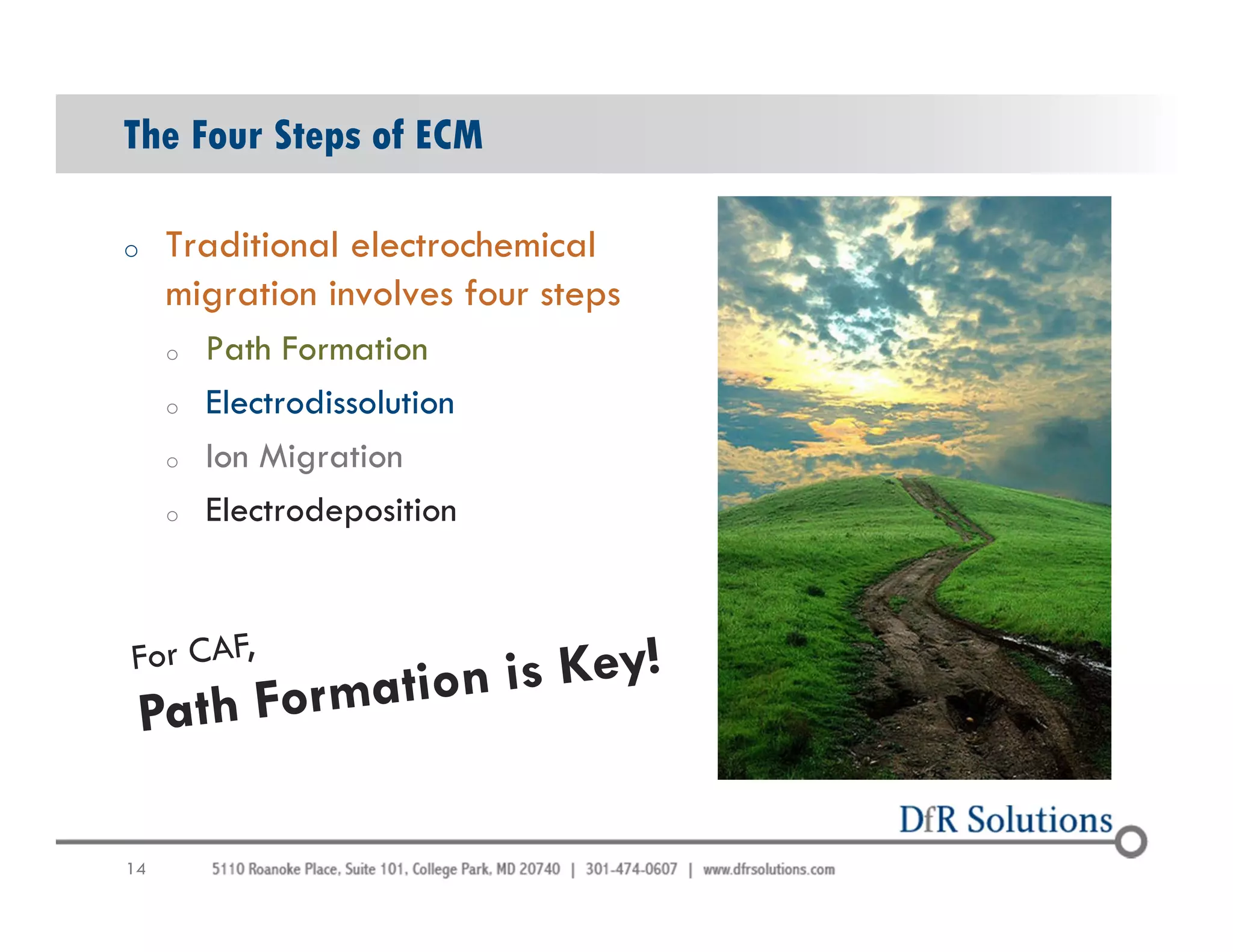 The Four Steps of ECM

o Traditional electrochemical migration involves four steps
 o Path Formation
 o Electrodissolution
 o Ion Migration
 o Electrodeposition

For CAF,
Path Formation is Key!

DfR Solutions

14 5110 Roanoke Place, Suite 101, College Park, MD 20740 | 301-474-0607 | www.dfrsolutions.com